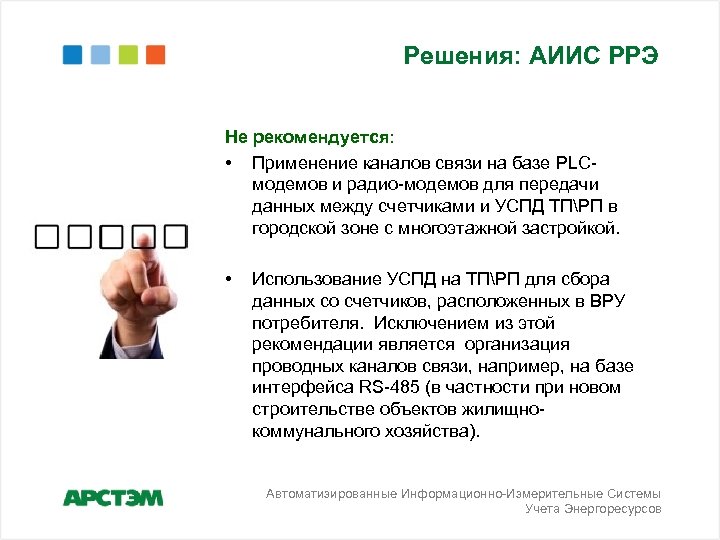 Решения: АИИС РРЭ

Не рекомендуется:

• Применение каналов связи на базе PLC-модемов и радио-модемов для передачи данных между счетчиками и УСПД ТП\РП в городской зоне с многоэтажной застройкой.

• Использование УСПД на ТП\РП для сбора данных со счетчиков, расположенных в ВРУ потребителя. Исключением из этой рекомендации является организация проводных каналов связи, например, на базе интерфейса RS-485 (в частности при новом строительстве объектов жилищно-коммунального хозяйства).

АРСТЭМ

Автоматизированные Информационно-Измерительные Системы Учета Энергоресурсов